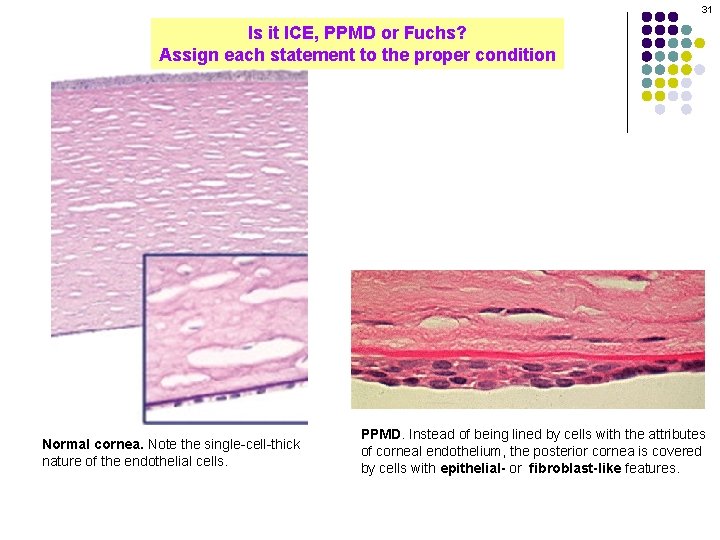 31

Is it ICE, PPMD or Fuchs?
Assign each statement to the proper condition

Normal cornea. Note the single-cell-thick nature of the endothelial cells.

PPMD. Instead of being lined by cells with the attributes of corneal endothelium, the posterior cornea is covered by cells with epithelial- or fibroblast-like features.